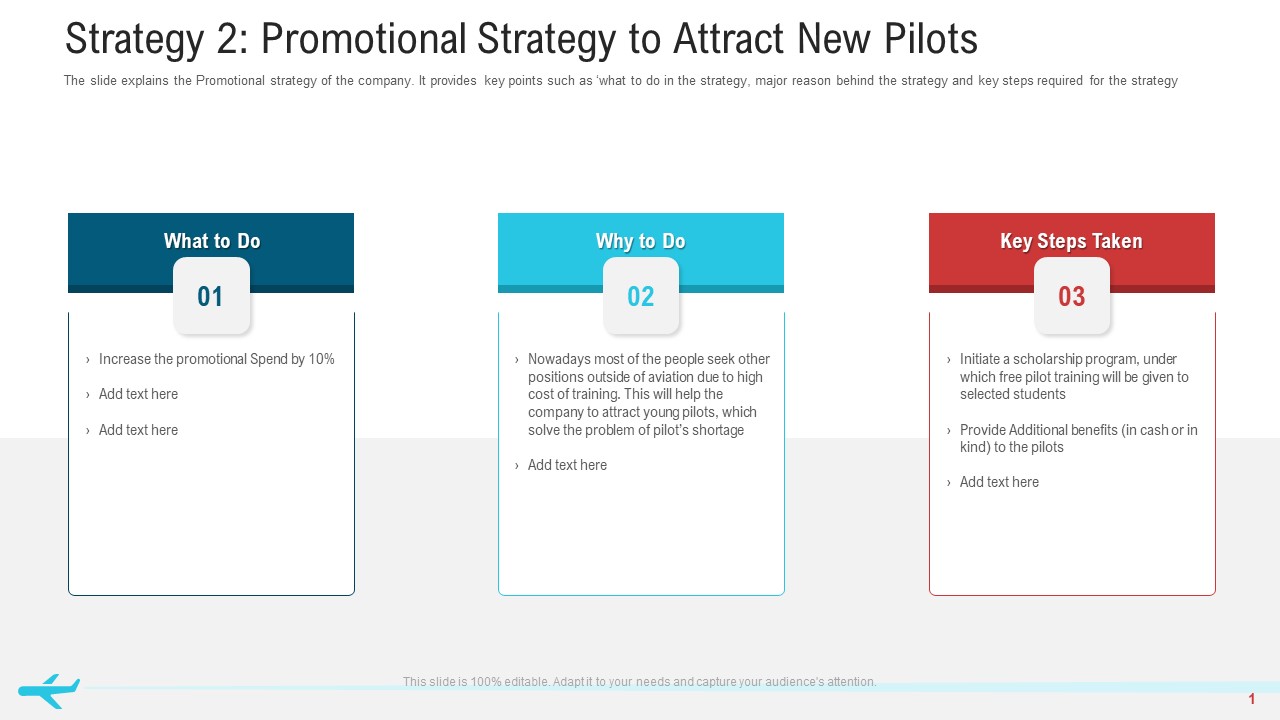 Strategy 2: Promotional Strategy to Attract New Pilots

The slide explains the Promotional strategy of the company. It provides key points such as 'what to do in the strategy, major reason behind the strategy and key steps required for the strategy

What to Do

01

› Increase the promotional Spend by 10%

› Add text here

› Add text here

Why to Do

02

› Nowadays most of the people seek other positions outside of aviation due to high cost of training. This will help the company to attract young pilots, which solve the problem of pilot's shortage

› Add text here

Key Steps Taken

03

› Initiate a scholarship program, under which free pilot training will be given to selected students

› Provide Additional benefits (in cash or in kind) to the pilots

› Add text here

This slide is 100% editable. Adapt it to your needs and capture your audience's attention.

1